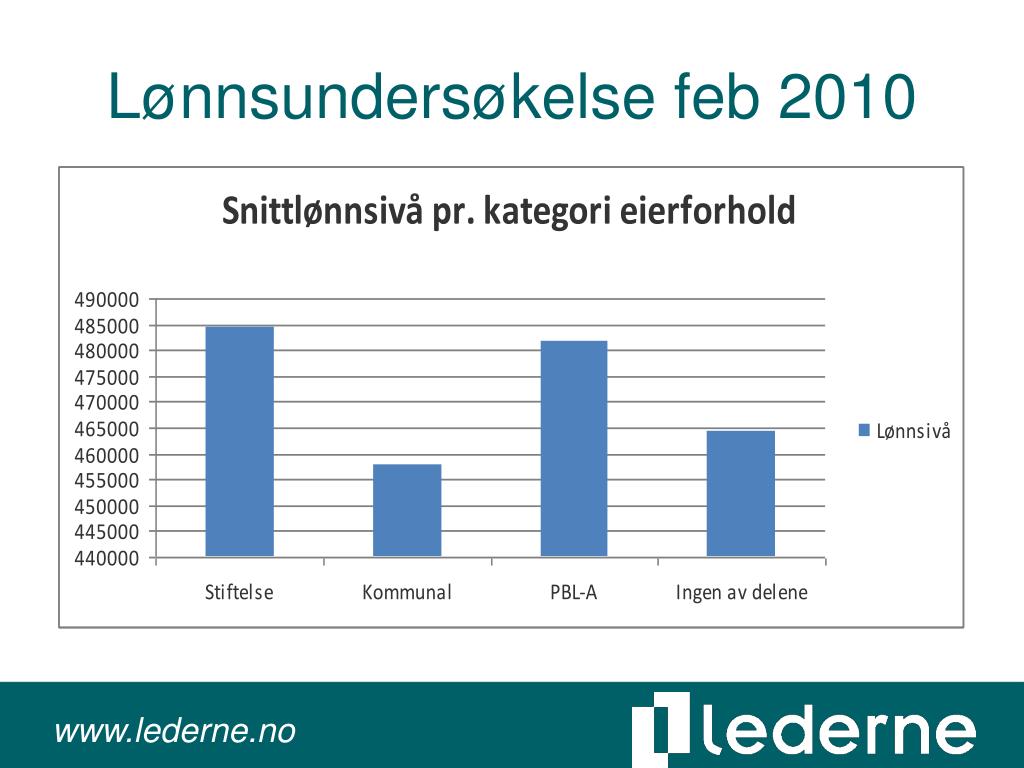 Lønnsundersøkelse feb 2010

Snittlønnsivå pr. kategori eierforhold

490000
485000
480000
475000
470000
465000
460000
455000
450000
445000
440000

Stiftelse
Kommunal
PBL-A
Ingen av delene

Lønnsivå

www.lederne.no

lederne